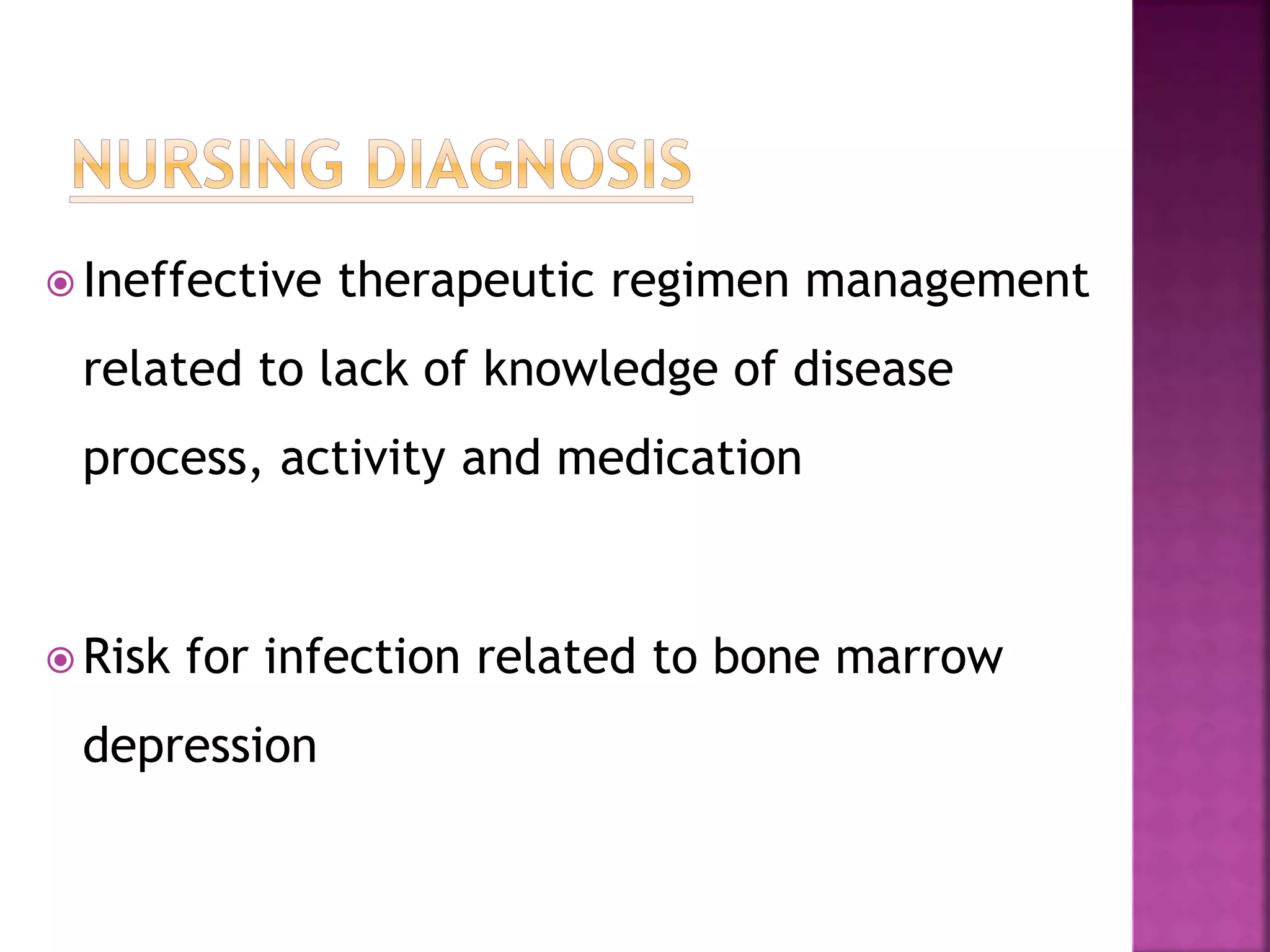 NURSING DIAGNOSIS

Ineffective therapeutic regimen management related to lack of knowledge of disease process, activity and medication

Risk for infection related to bone marrow depression